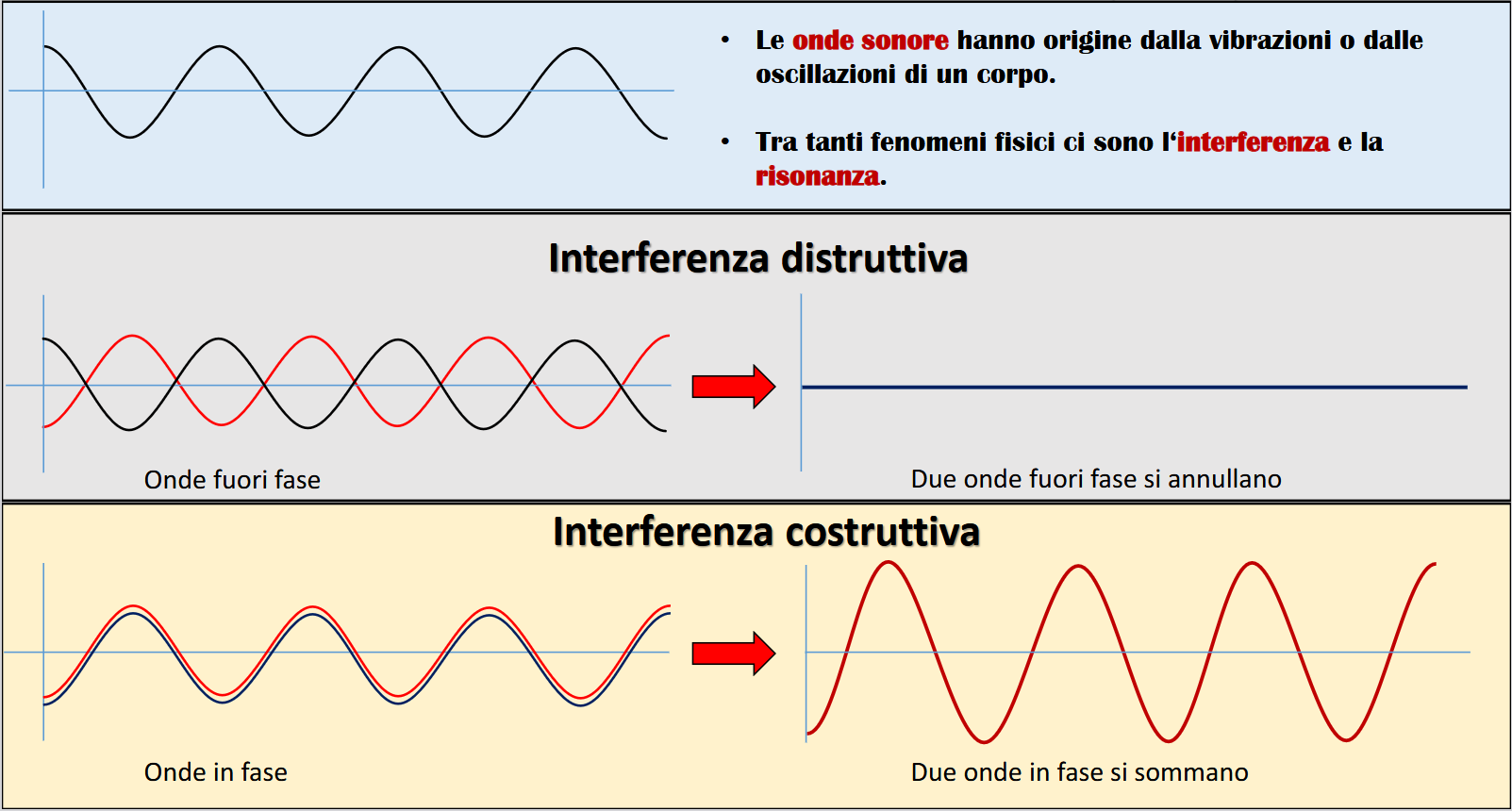 • Le onde sonore hanno origine dalla vibrazioni o dalle oscillazioni di un corpo.

• Tra tanti fenomeni fisici ci sono l'interferenza e la risonanza.

Interferenza distruttiva

Onde fuori fase

Due onde fuori fase si annullano

Interferenza costruttiva

Onde in fase

Due onde in fase si sommano